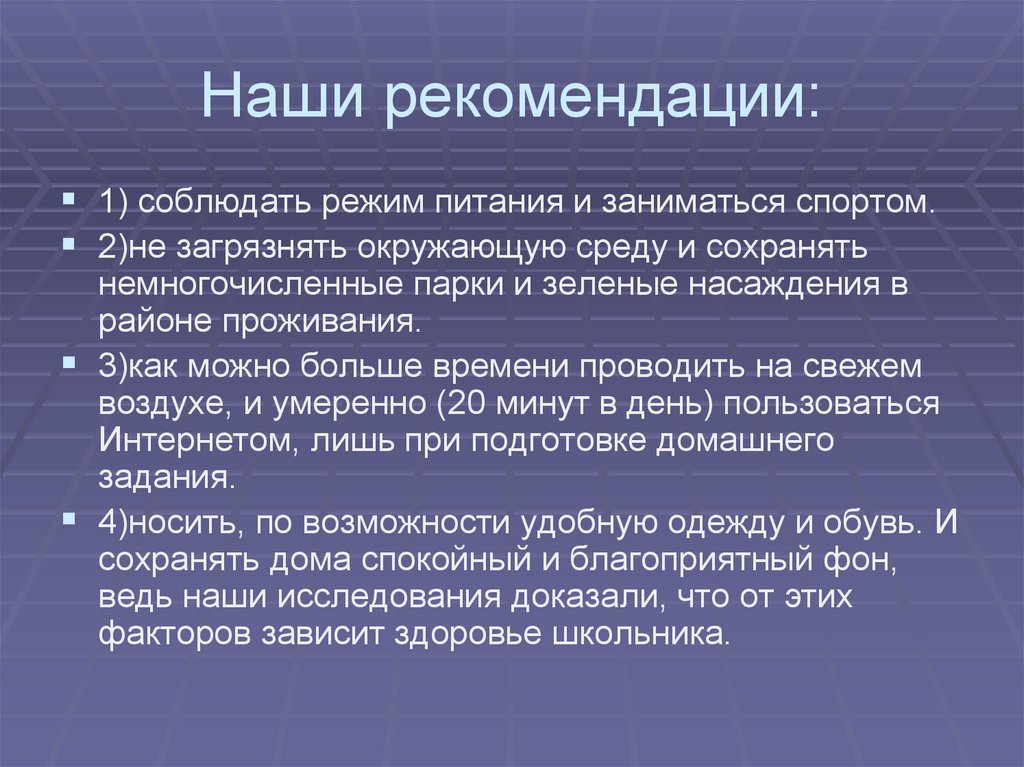 Наши рекомендации:

1) соблюдать режим питания и заниматься спортом.

2)не загрязнять окружающую среду и сохранять немногочисленные парки и зеленые насаждения в районе проживания.

3)как можно больше времени проводить на свежем воздухе, и умеренно (20 минут в день) пользоваться Интернетом, лишь при подготовке домашнего задания.

4)носить, по возможности удобную одежду и обувь. И сохранять дома спокойный и благоприятный фон, ведь наши исследования доказали, что от этих факторов зависит здоровье школьника.